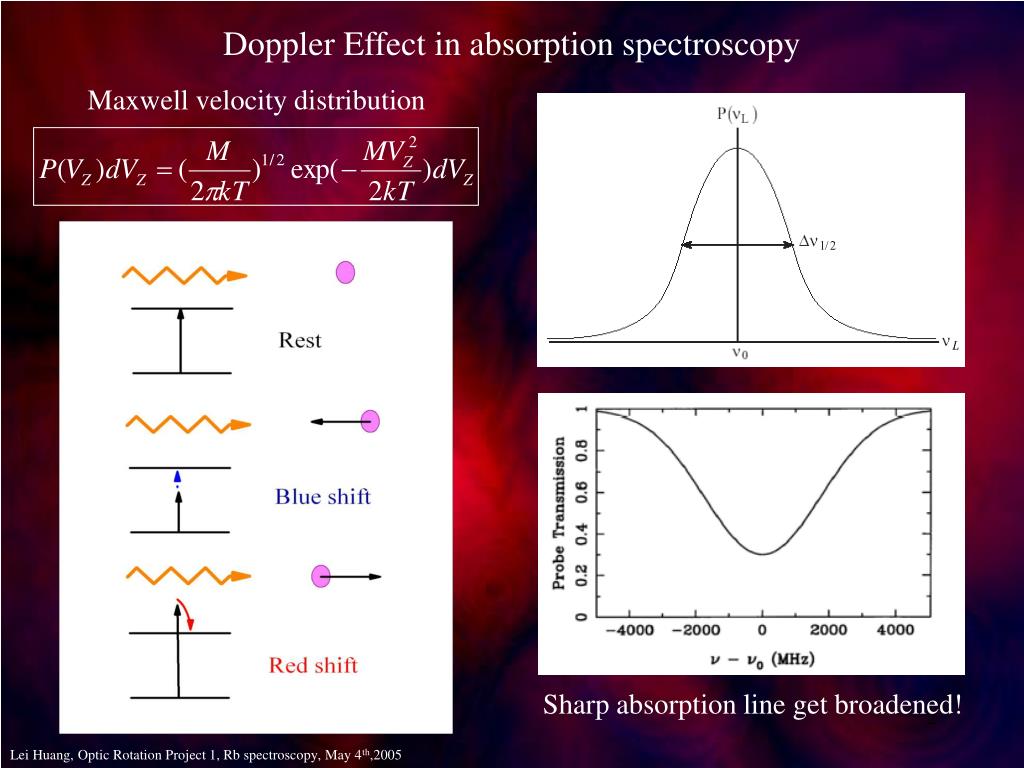 Doppler Effect in absorption spectroscopy

Maxwell velocity distribution

$P(V_Z)dV_Z = (\frac{M}{2\pi kT})^{1/2} \exp(-\frac{MV_Z^2}{2kT})dV_Z$

Rest

Blue shift

Red shift

$P(\nu_L)$

$\Delta\nu_{1/2}$

$\nu_0$

$\nu_L$

Probe Transmission

0
0.2
0.4
0.6
0.8
1

−4000 −2000 0 2000 4000

$\nu - \nu_0$ (MHz)

Sharp absorption line get broadened!

Lei Huang, Optic Rotation Project 1, Rb spectroscopy, May 4$^{th}$,2005